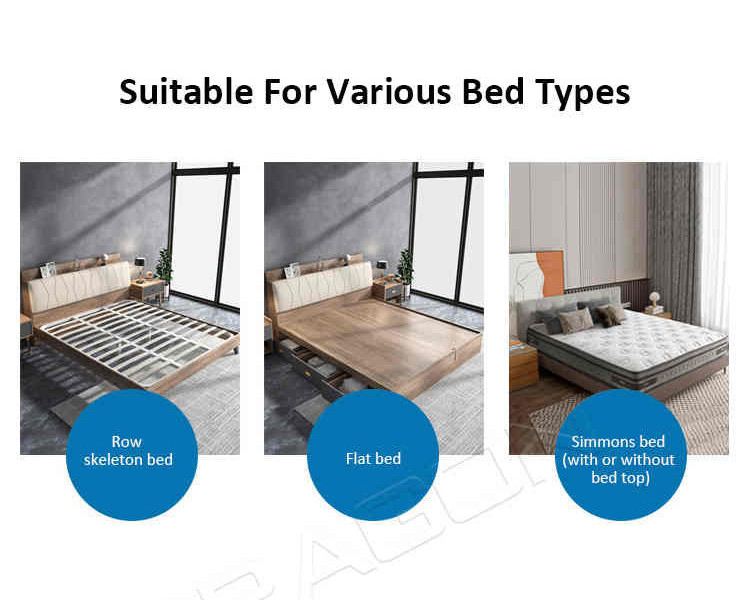 Suitable For Various Bed Types

Row skeleton bed

Flat bed

Simmons bed (with or without bed top)